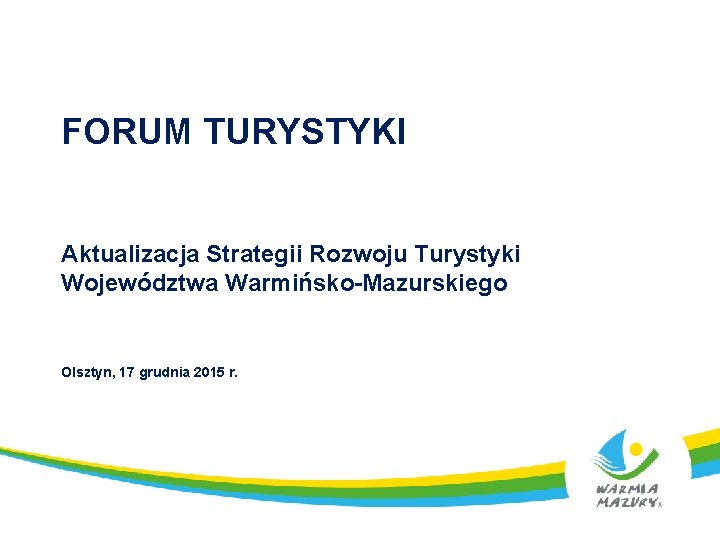 FORUM TURYSTYKI

Aktualizacja Strategii Rozwoju Turystyki Województwa Warmińsko-Mazurskiego

Olsztyn, 17 grudnia 2015 r.

WARMIA MAZURY